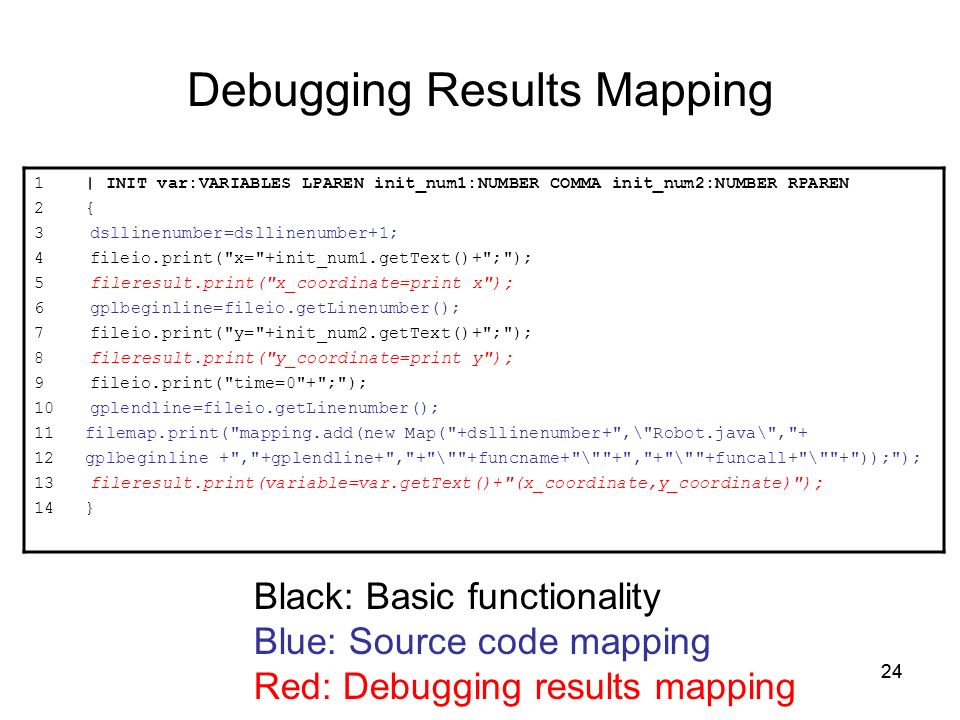 Debugging Results Mapping

1 | INIT var:VARIABLES LPAREN init_num1:NUMBER COMMA init_num2:NUMBER RPAREN
2 {
3 dsllinenumber=dsllinenumber+1;
4 fileio.print("x="+init_num1.getText()+";");
5 fileresult.print("x_coordinate=print x");
6 gplbeginline=fileio.getLinenumber();
7 fileio.print("y="+init_num2.getText()+";");
8 fileresult.print("y_coordinate=print y");
9 fileio.print("time=0"+";");
10 gplendline=fileio.getLinenumber();
11 filemap.print("mapping.add(new Map("+dsllinenumber+",\"Robot.java\","+
12 gplbeginline +","+gplendline+","+"\""+funcname+"\""+","+"\""+funcall+"\""+"));");
13 fileresult.print(variable=var.getText()+"(x_coordinate,y_coordinate)");
14 }

Black: Basic functionality
Blue: Source code mapping
Red: Debugging results mapping

24